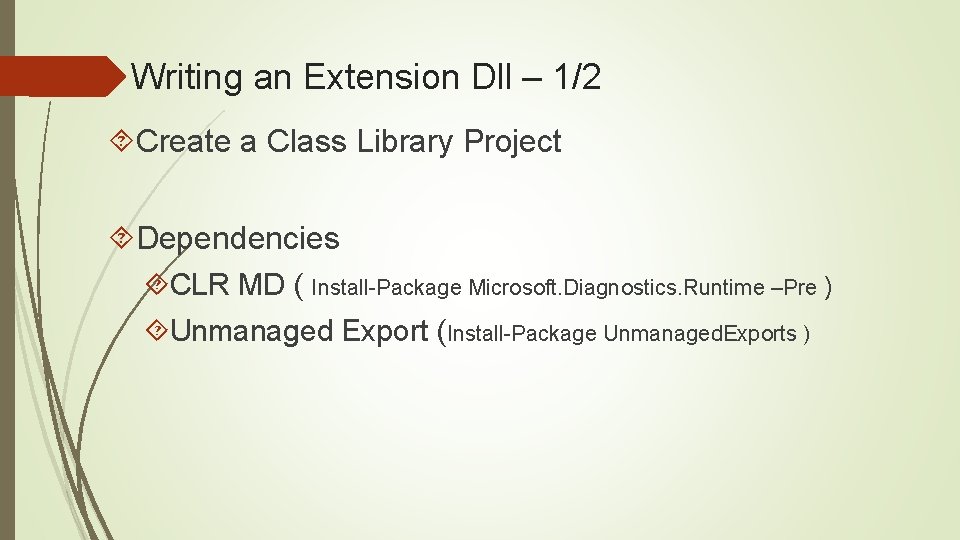 Writing an Extension Dll – 1/2

Create a Class Library Project

Dependencies

CLR MD ( Install-Package Microsoft.Diagnostics.Runtime –Pre )

Unmanaged Export (Install-Package UnmanagedExports )